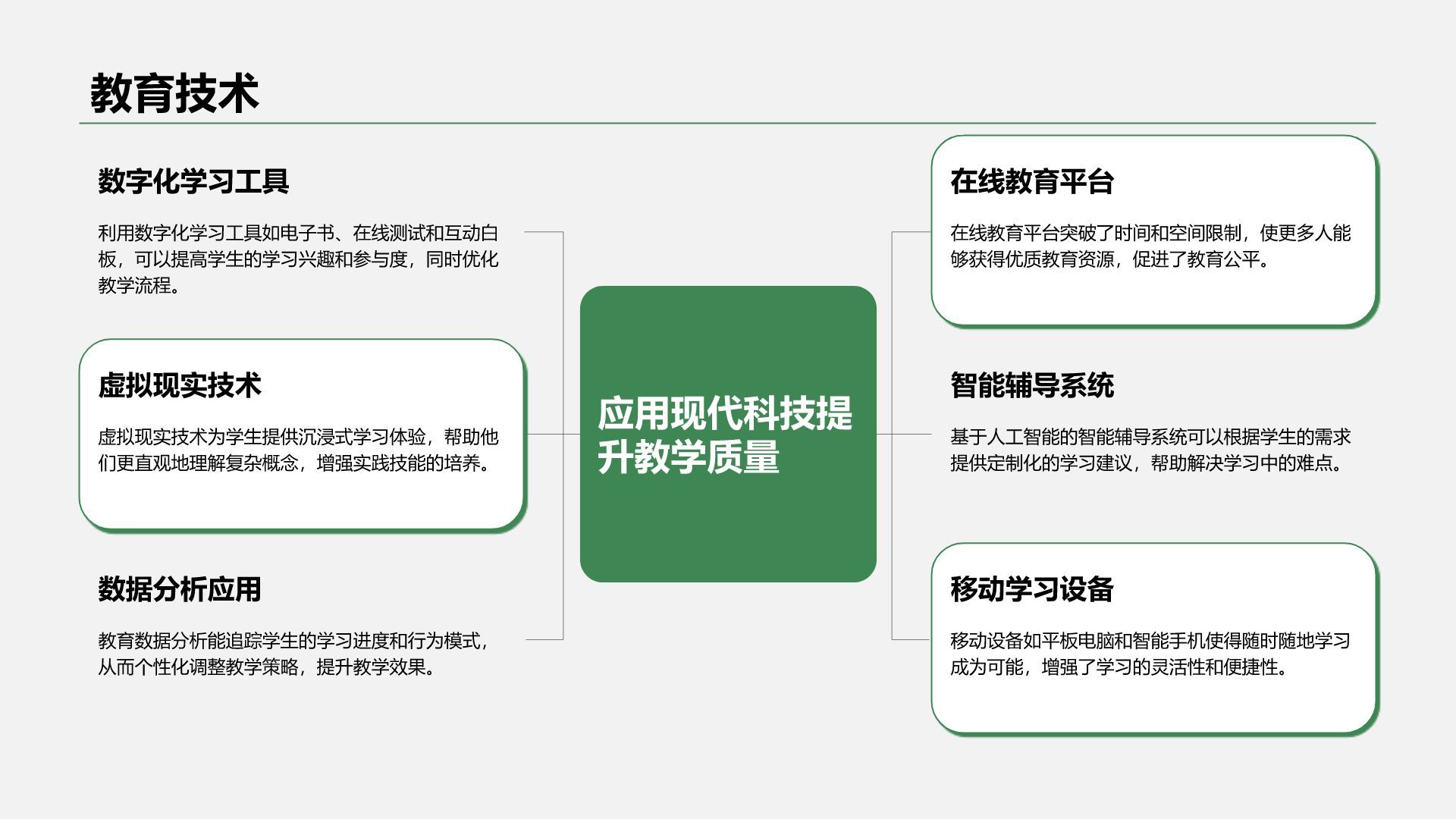 教育技术

数字化学习工具

利用数字化学习工具如电子书、在线测试和互动白板，可以提高学生的学习兴趣和参与度，同时优化教学流程。

虚拟现实技术

虚拟现实技术为学生提供沉浸式学习体验，帮助他们更直观地理解复杂概念，增强实践技能的培养。

数据分析应用

教育数据分析能追踪学生的学习进度和行为模式，从而个性化调整教学策略，提升教学效果。

应用现代科技提升教学质量

在线教育平台

在线教育平台突破了时间和空间限制，使更多人能够获得优质教育资源，促进了教育公平。

智能辅导系统

基于人工智能的智能辅导系统可以根据学生的需求提供定制化的学习建议，帮助解决学习中的难点。

移动学习设备

移动设备如平板电脑和智能手机使得随时随地学习成为可能，增强了学习的灵活性和便捷性。